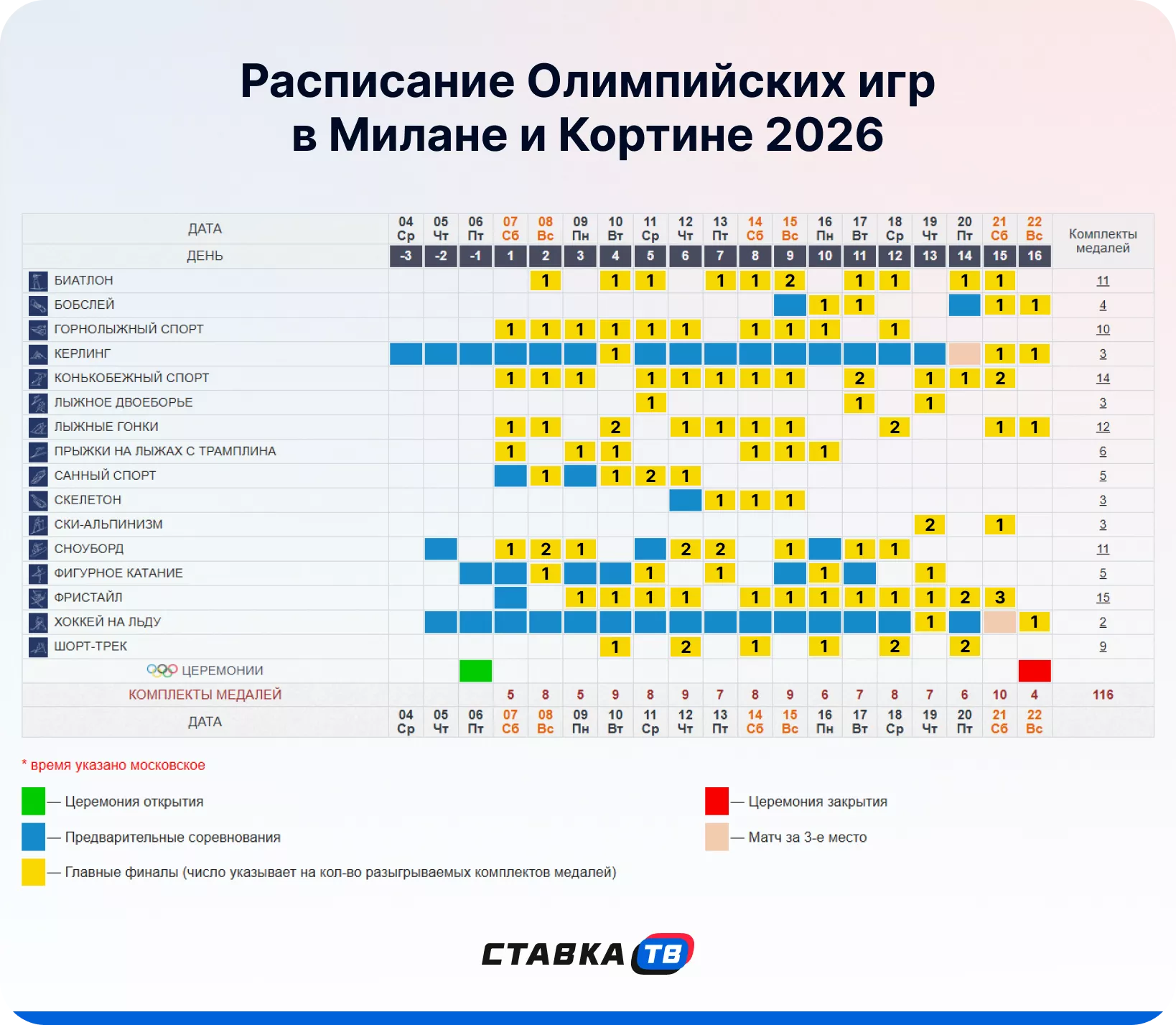 Расписание Олимпийских игр в Милане и Кортине 2026

| ДАТА | 04 Ср | 05 Чт | 06 Пт | 07 Сб | 08 Вс | 09 Пн | 10 Вт | 11 Ср | 12 Чт | 13 Пт | 14 Сб | 15 Вс | 16 Пн | 17 Вт | 18 Ср | 19 Чт | 20 Пт | 21 Сб | 22 Вс | Комплекты медалей |
|---|---|---|---|---|---|---|---|---|---|---|---|---|---|---|---|---|---|---|---|---|
| ДЕНЬ | -3 | -2 | -1 | 1 | 2 | 3 | 4 | 5 | 6 | 7 | 8 | 9 | 10 | 11 | 12 | 13 | 14 | 15 | 16 | |
| БИАТЛОН | | | | | 1 | | 1 | 1 | | 1 | 1 | 2 | | 1 | 1 | | 1 | 1 | | 11 |
| БОБСЛЕЙ | | | | | | | | | | | | | 1 | 1 | | | | 1 | 1 | 4 |
| ГОРНОЛЫЖНЫЙ СПОРТ | | | | 1 | 1 | 1 | 1 | 1 | 1 | | 1 | 1 | 1 | | 1 | | | | | 10 |
| КЕРЛИНГ | | | | | | | 1 | | | | | | | | | | | 1 | 1 | 3 |
| КОНЬКОБЕЖНЫЙ СПОРТ | | | | 1 | 1 | 1 | | 1 | 1 | 1 | 1 | 1 | | 2 | | 1 | 1 | 2 | | 14 |
| ЛЫЖНОЕ ДВОЕБОРЬЕ | | | | | | | | 1 | | | | | | 1 | | 1 | | | | 3 |
| ЛЫЖНЫЕ ГОНКИ | | | | 1 | 1 | | 2 | | 1 | 1 | 1 | 1 | | | 2 | | | 1 | 1 | 12 |
| ПРЫЖКИ НА ЛЫЖАХ С ТРАМПЛИНА | | | | 1 | | 1 | 1 | | | | 1 | 1 | 1 | | | | | | | 6 |
| САННЫЙ СПОРТ | | | | | 1 | | 1 | 2 | 1 | | | | | | | | | | | 5 |
| СКЕЛЕТОН | | | | | | | | | | 1 | 1 | 1 | | | | | | | | 3 |
| СКИ-АЛЬПИНИЗМ | | | | | | | | | | | | | | | | 2 | | 1 | | 3 |
| СНОУБОРД | | | | 1 | 2 | 1 | | | 2 | 2 | | 1 | | 1 | 1 | | | | | 11 |
| ФИГУРНОЕ КАТАНИЕ | | | | | 1 | | | 1 | | 1 | | | 1 | | | 1 | | | | 5 |
| ФРИСТАЙЛ | | | | | | 1 | 1 | 1 | 1 | | 1 | 1 | 1 | 1 | 1 | 1 | 2 | 3 | | 15 |
| ХОККЕЙ НА ЛЬДУ | | | | | | | | | | | | | | | | 1 | | | 1 | 2 |
| ШОРТ-ТРЕК | | | | | | | 1 | | 2 | | 1 | | 1 | | 2 | | 2 | | | 9 |
| ЦЕРЕМОНИИ | | | | | | | | | | | | | | | | | | | | |
| КОМПЛЕКТЫ МЕДАЛЕЙ | | | | 5 | 8 | 5 | 9 | 8 | 9 | 7 | 8 | 9 | 6 | 7 | 8 | 7 | 6 | 10 | 4 | 116 |
| ДАТА | 04 Ср | 05 Чт | 06 Пт | 07 Сб | 08 Вс | 09 Пн | 10 Вт | 11 Ср | 12 Чт | 13 Пт | 14 Сб | 15 Вс | 16 Пн | 17 Вт | 18 Ср | 19 Чт | 20 Пт | 21 Сб | 22 Вс | |

* время указано московское

— Церемония открытия
— Предварительные соревнования
— Главные финалы (число указывает на кол-во разыгрываемых комплектов медалей)
— Церемония закрытия
— Матч за 3-е место

СТАВКА ТВ